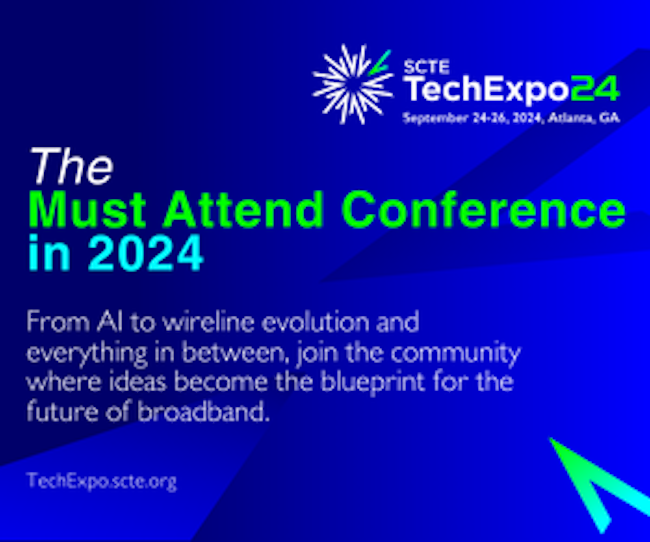 SCTE
TechExpo24
September 24-26, 2024, Atlanta, GA

The
Must Attend Conference
in 2024

From AI to wireline evolution and everything in between, join the community where ideas become the blueprint for the future of broadband.

TechExpo.scte.org